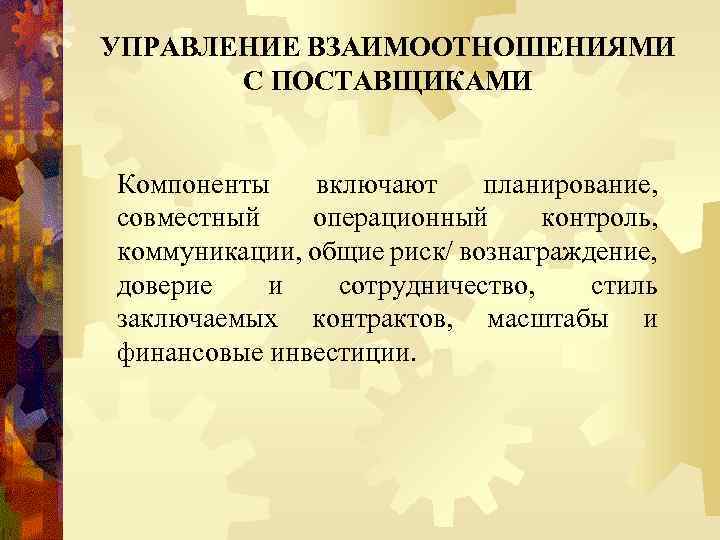 УПРАВЛЕНИЕ ВЗАИМООТНОШЕНИЯМИ С ПОСТАВЩИКАМИ

Компоненты включают планирование, совместный операционный контроль, коммуникации, общие риск/ вознаграждение, доверие и сотрудничество, стиль заключаемых контрактов, масштабы и финансовые инвестиции.